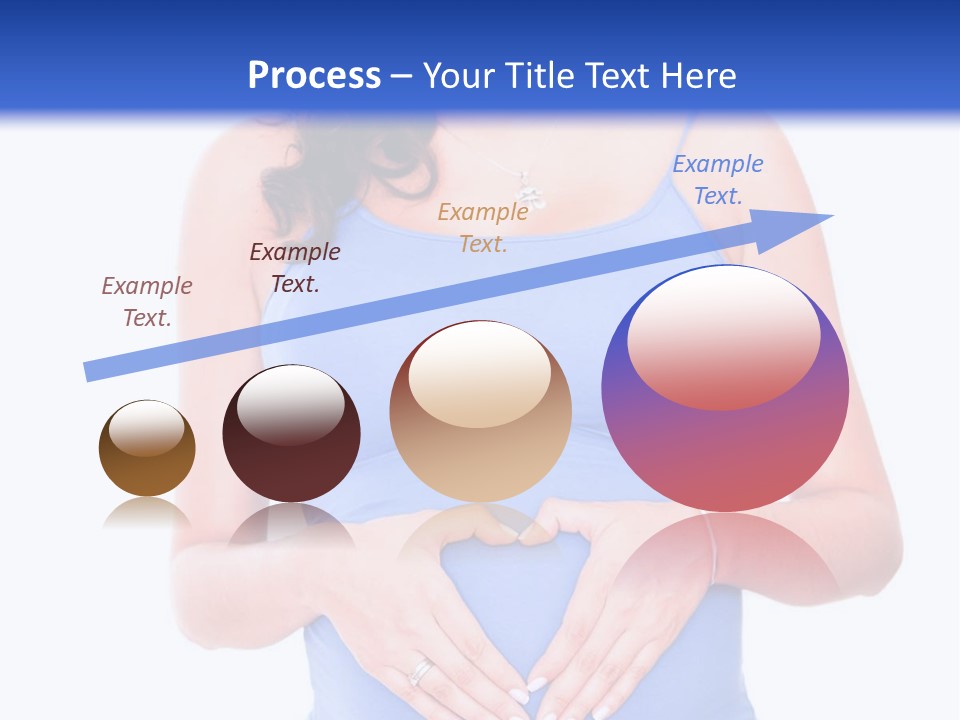 Process – Your Title Text Here

Example Text.

Example Text.

Example Text.

Example Text.